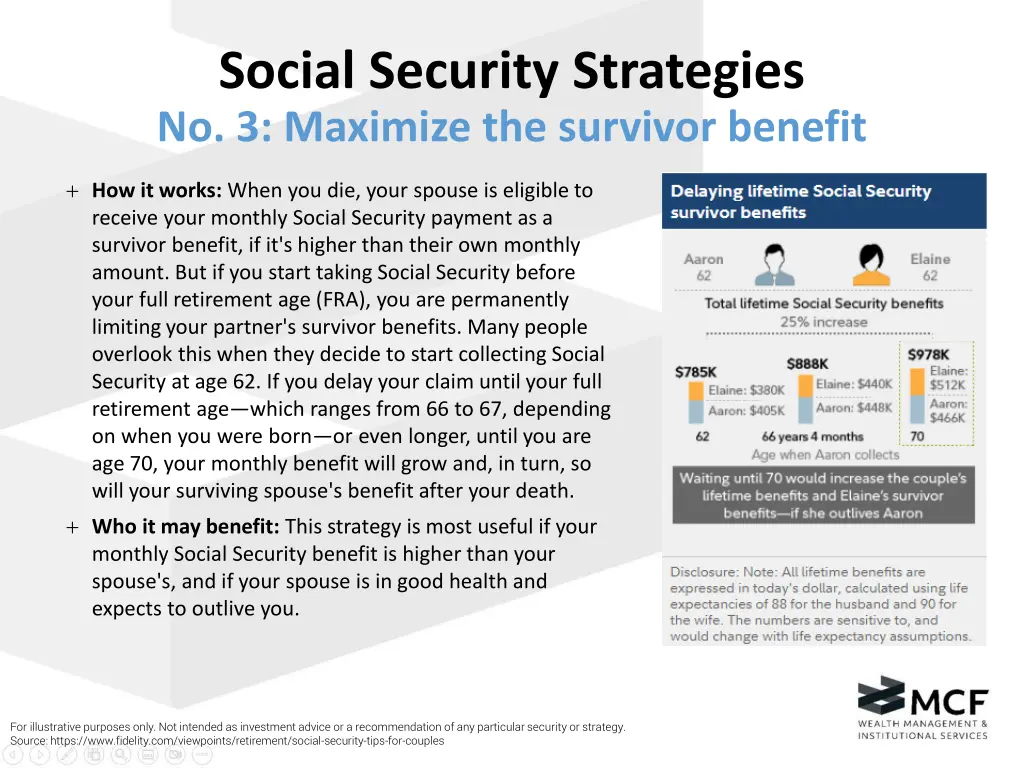 Social Security Strategies
No. 3: Maximize the survivor benefit

+ **How it works:** When you die, your spouse is eligible to receive your monthly Social Security payment as a survivor benefit, if it's higher than their own monthly amount. But if you start taking Social Security before your full retirement age (FRA), you are permanently limiting your partner's survivor benefits. Many people overlook this when they decide to start collecting Social Security at age 62. If you delay your claim until your full retirement age—which ranges from 66 to 67, depending on when you were born—or even longer, until you are age 70, your monthly benefit will grow and, in turn, so will your surviving spouse's benefit after your death.

+ **Who it may benefit:** This strategy is most useful if your monthly Social Security benefit is higher than your spouse's, and if your spouse is in good health and expects to outlive you.

Delaying lifetime Social Security survivor benefits

Aaron 62

Elaine 62

Total lifetime Social Security benefits
25% increase

$785K
Elaine: $380K
Aaron: $405K
62

$888K
Elaine: $440K
Aaron: $448K
66 years 4 months

$978K
Elaine: $512K
Aaron: $466K
70

Age when Aaron collects

Waiting until 70 would increase the couple's lifetime benefits and Elaine's survivor benefits—if she outlives Aaron

Disclosure: Note: All lifetime benefits are expressed in today's dollar, calculated using life expectancies of 88 for the husband and 90 for the wife. The numbers are sensitive to, and would change with life expectancy assumptions.

For illustrative purposes only. Not intended as investment advice or a recommendation of any particular security or strategy.
Source: https://www.fidelity.com/viewpoints/retirement/social-security-tips-for-couples

MCF
WEALTH MANAGEMENT & INSTITUTIONAL SERVICES